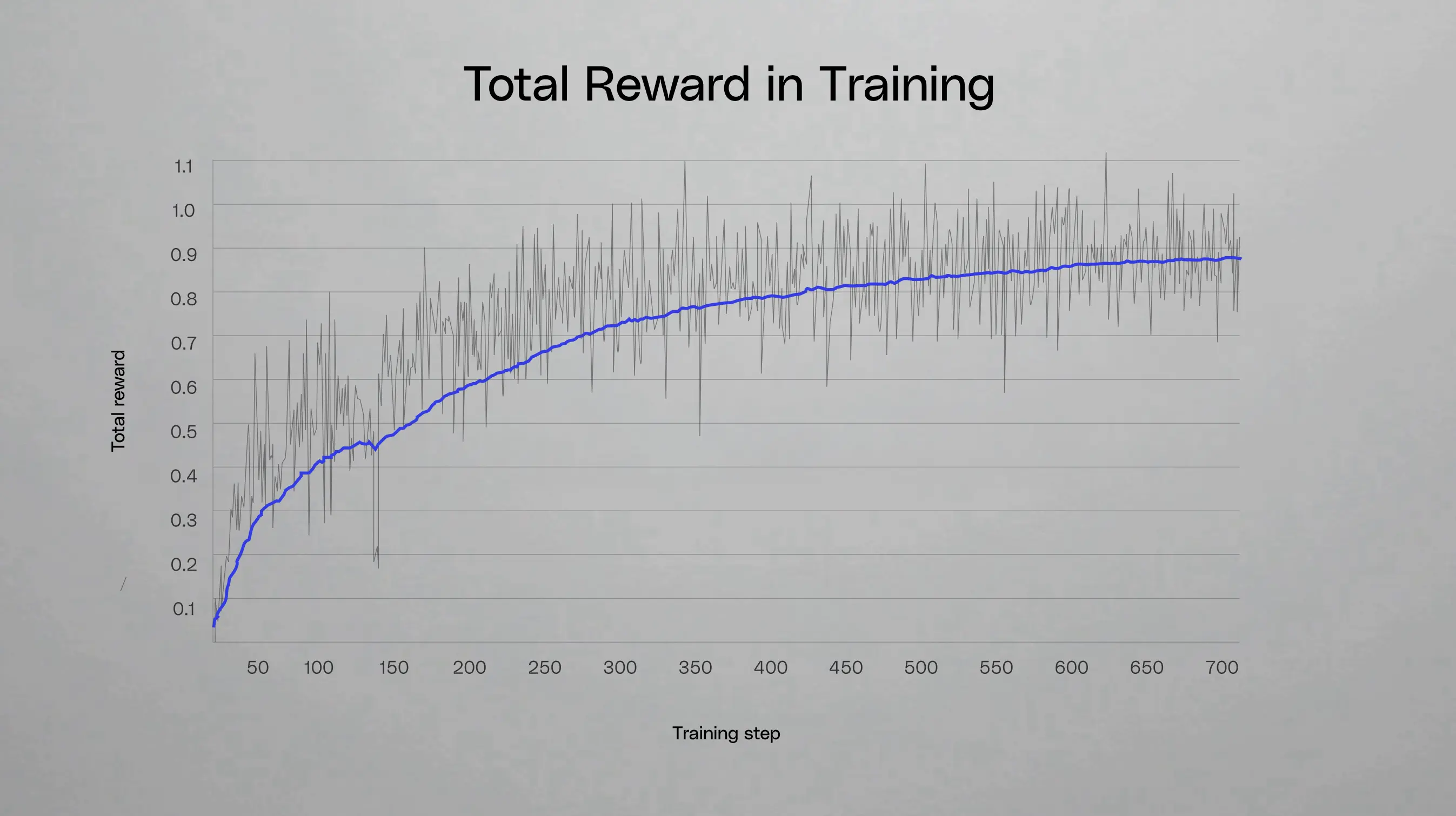 Total Reward in Training

Total reward

1.1
1.0
0.9
0.8
0.7
0.6
0.5
0.4
0.3
0.2
0.1

50 100 150 200 250 300 350 400 450 500 550 600 650 700

Training step